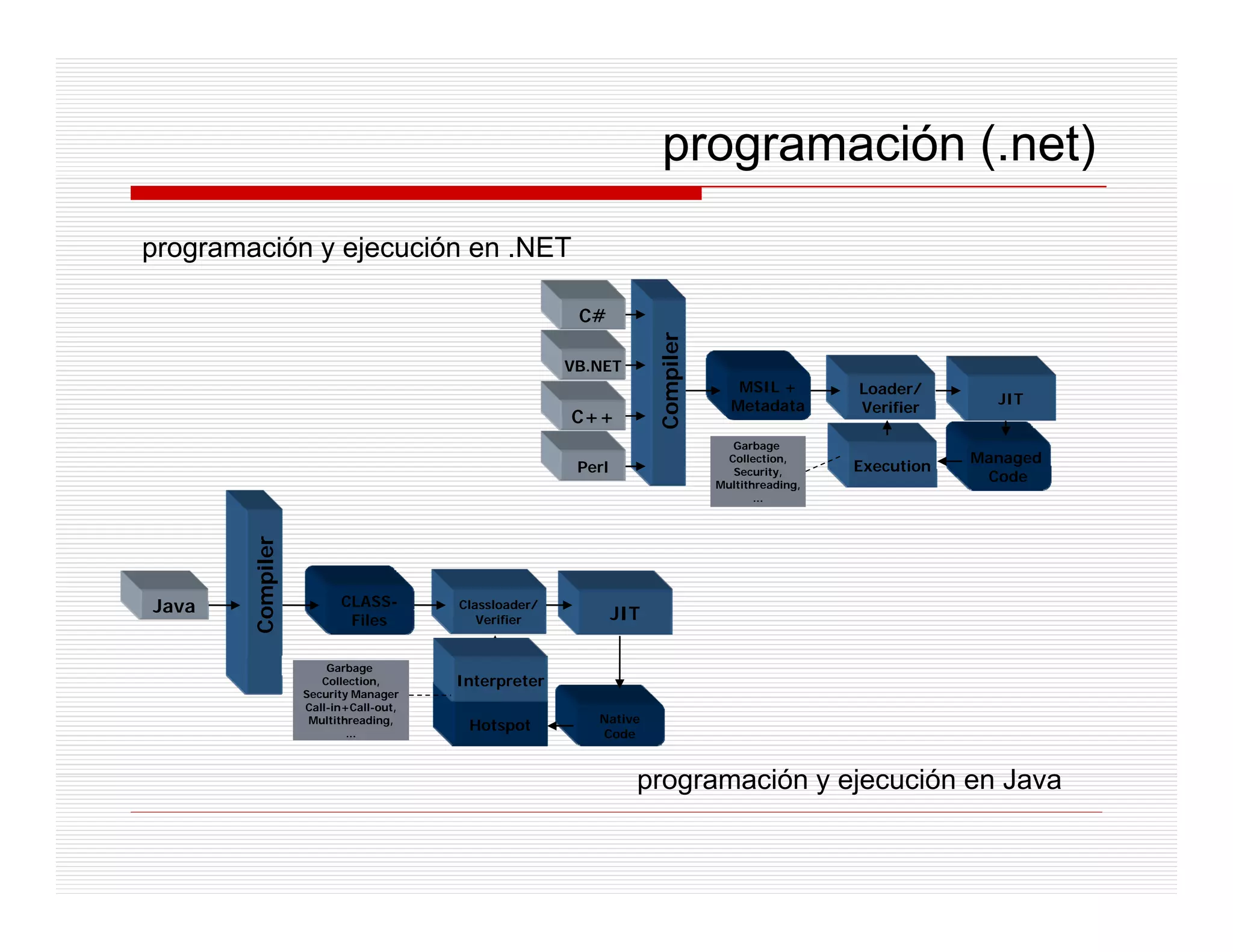 programación (.net)

programación y ejecución en .NET

C#

VB.NET

C++

Perl

Compiler

MSIL + Metadata

Loader/ Verifier

JIT

Garbage Collection, Security, Multithreading, ...

Execution

Managed Code

Java

Compiler

CLASS-Files

Classloader/ Verifier

JIT

Garbage Collection, Security Manager Call-in+Call-out, Multithreading, ...

Interpreter

Hotspot

Native Code

programación y ejecución en Java